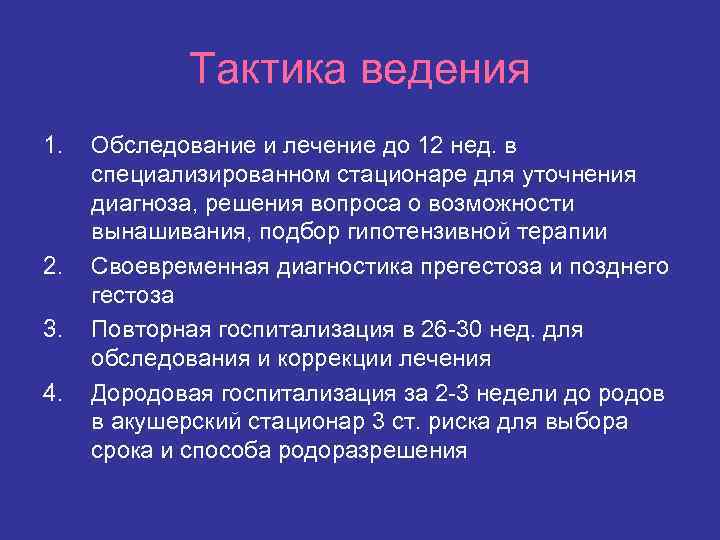 Тактика ведения

1. Обследование и лечение до 12 нед. в специализированном стационаре для уточнения диагноза, решения вопроса о возможности вынашивания, подбор гипотензивной терапии
2. Своевременная диагностика прегестоза и позднего гестоза
3. Повторная госпитализация в 26-30 нед. для обследования и коррекции лечения
4. Дородовая госпитализация за 2-3 недели до родов в акушерский стационар 3 ст. риска для выбора срока и способа родоразрешения